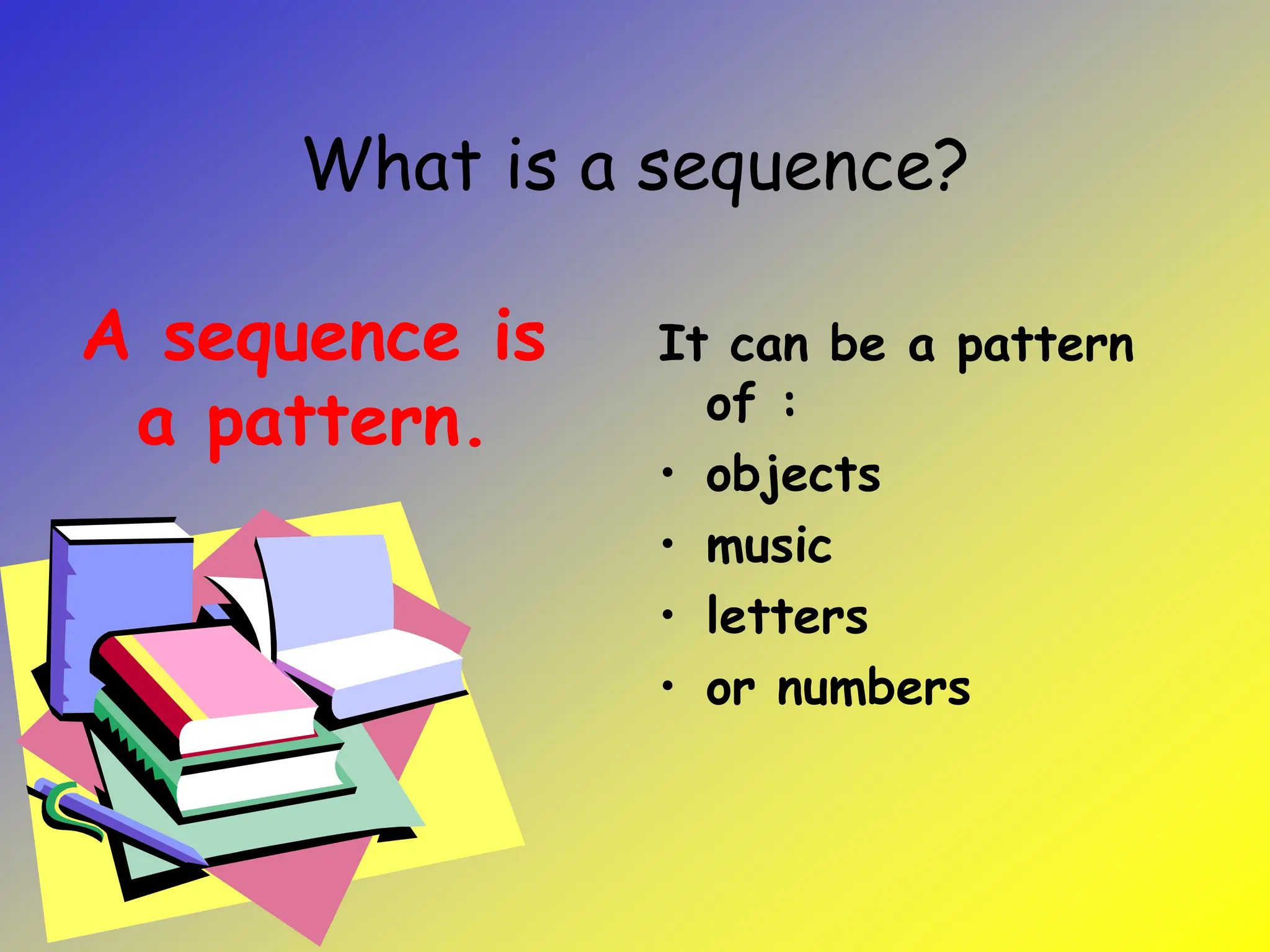 What is a sequence?

A sequence is a pattern.

It can be a pattern of :
• objects
• music
• letters
• or numbers